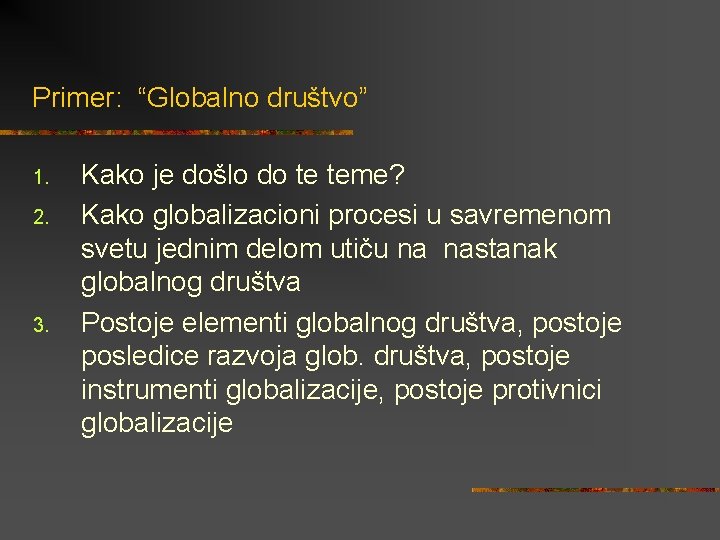 Primer: “Globalno društvo”

1. Kako je došlo do te teme?
2. Kako globalizacioni procesi u savremenom svetu jednim delom utiču na nastanak globalnog društva
3. Postoje elementi globalnog društva, postoje posledice razvoja glob. društva, postoje instrumenti globalizacije, postoje protivnici globalizacije